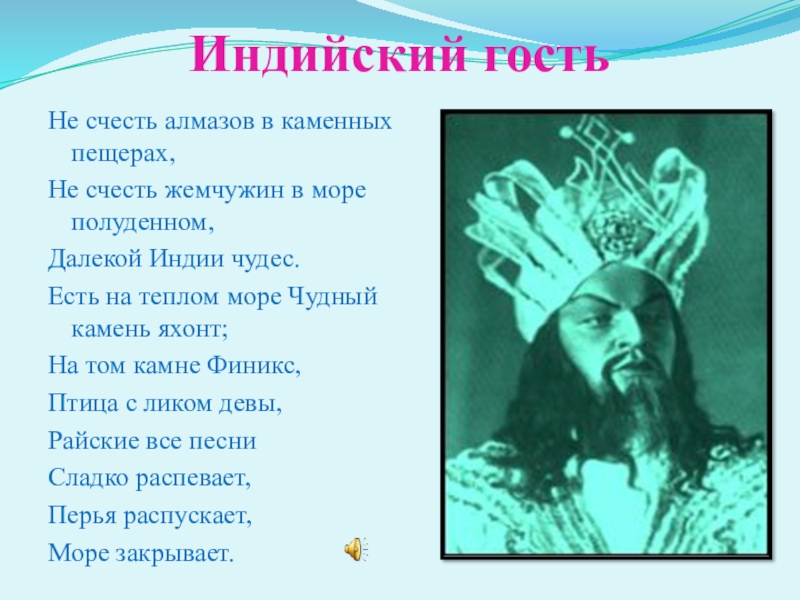 Индийский гость

Не счесть алмазов в каменных пещерах,

Не счесть жемчужин в море полуденном,

Далекой Индии чудес.

Есть на теплом море Чудный камень яхонт;

На том камне Финикс,

Птица с ликом девы,

Райские все песни

Сладко распевает,

Перья распускает,

Море закрывает.